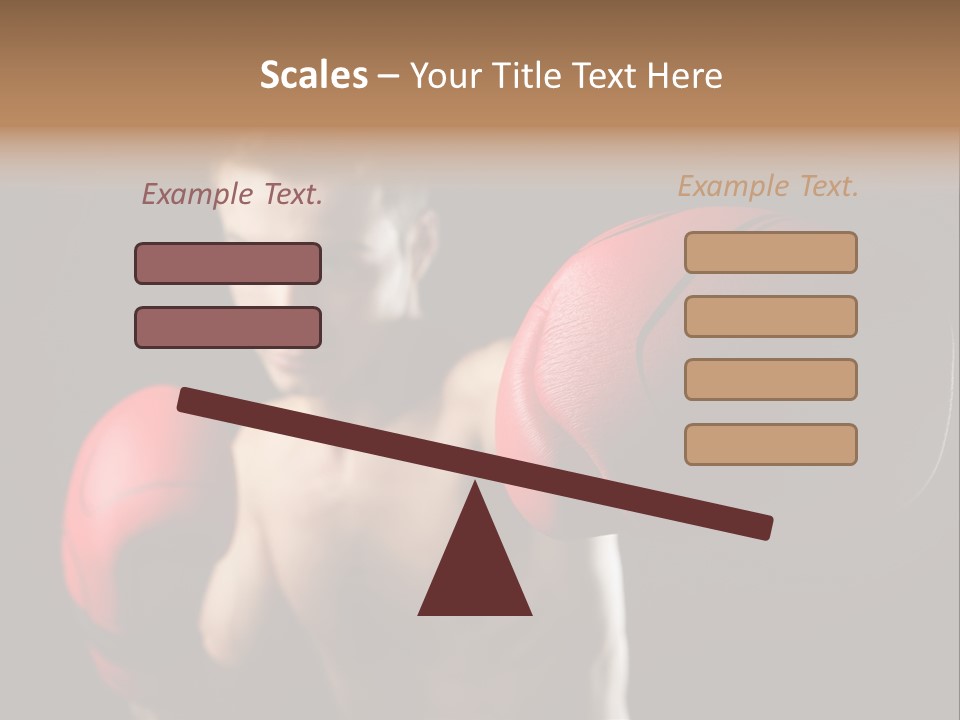 Scales – Your Title Text Here

Example Text.

Example Text.